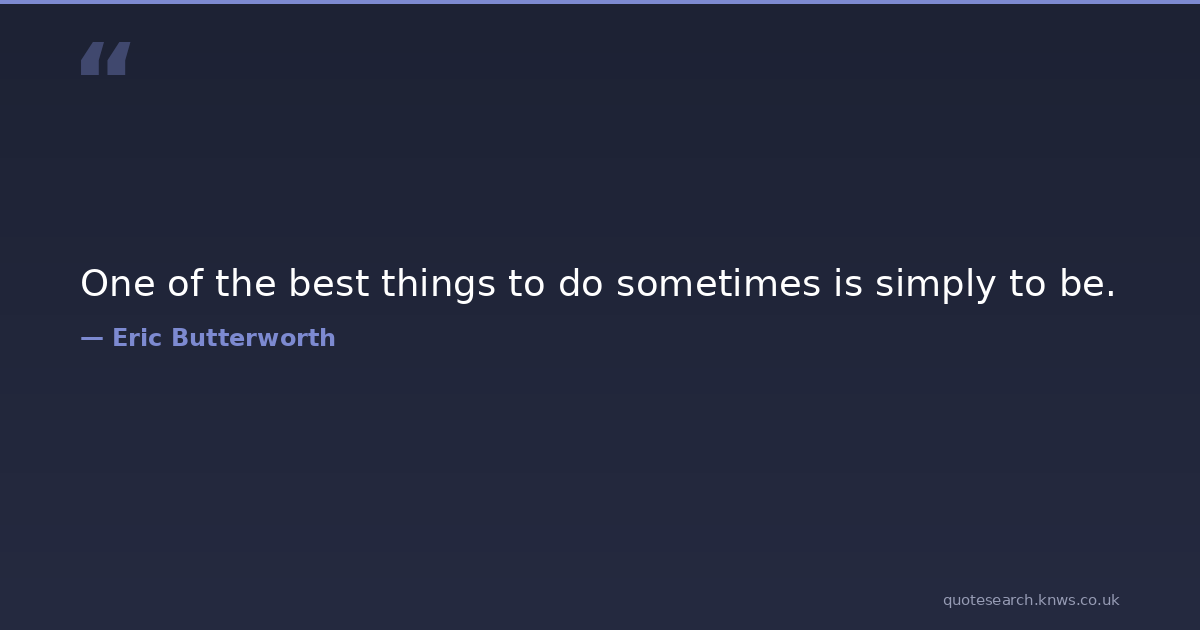 “

One of the best things to do sometimes is simply to be.

— Eric Butterworth

quotesearch.knws.co.uk